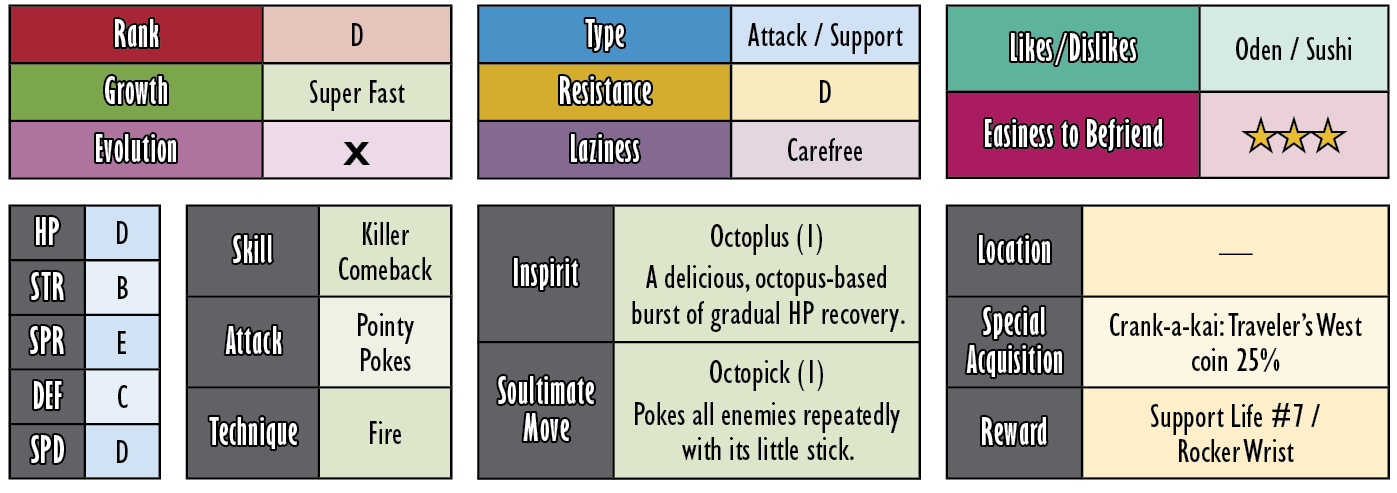 | Rank | D |
|---|---|
| Growth | Super Fast |
| Evolution | x |

| Type | Attack / Support |
|---|---|
| Resistance | D |
| Laziness | Carefree |

| Likes/Dislikes | Oden / Sushi |
|---|---|
| Easiness to Befriend | ★★★ |

| HP | D |
|---|---|
| STR | B |
| SPR | E |
| DEF | C |
| SPD | D |

| Skill | Killer Comeback |
|---|---|
| Attack | Pointy Pokes |
| Technique | Fire |

| Inspirit | Octoplus (1) A delicious, octopus-based burst of gradual HP recovery. |
|---|---|
| Soultimate Move | Octopick (1) Pokes all enemies repeatedly with its little stick. |

| Location | — |
|---|---|
| Special Acquisition | Crank-a-kai: Traveler's West coin 25% |
| Reward | Support Life #7 / Rocker Wrist |